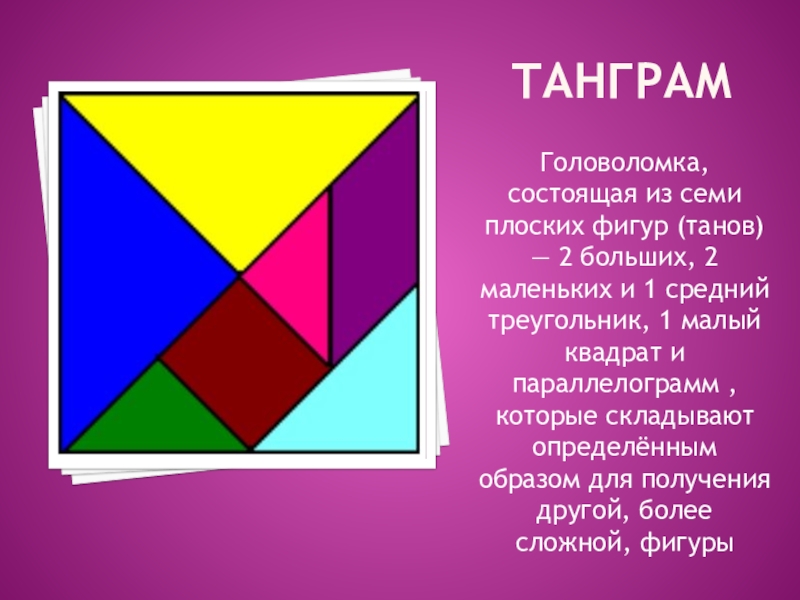 ТАНГРАМ

Головоломка, состоящая из семи плоских фигур (танов) — 2 больших, 2 маленьких и 1 средний треугольник, 1 малый квадрат и параллелограмм , которые складывают определённым образом для получения другой, более сложной, фигуры